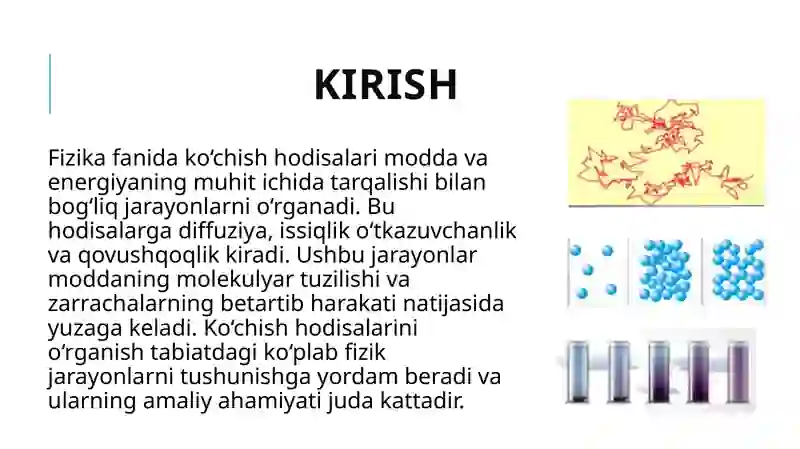 KIRISH

Fizika fanida ko‘chish hodisalari modda va energiyaning muhit ichida tarqalishi bilan bog‘liq jarayonlarni o‘rganadi. Bu hodisalarga diffuziya, issiqlik o‘tkazuvchanlik va qovushqoqlik kiradi. Ushbu jarayonlar moddaning molekulyar tuzilishi va zarrachalarning betartib harakati natijasida yuzaga keladi. Ko‘chish hodisalarini o‘rganish tabiatdagi ko‘plab fizik jarayonlarni tushunishga yordam beradi va ularning amaliy ahamiyati juda kattadir.